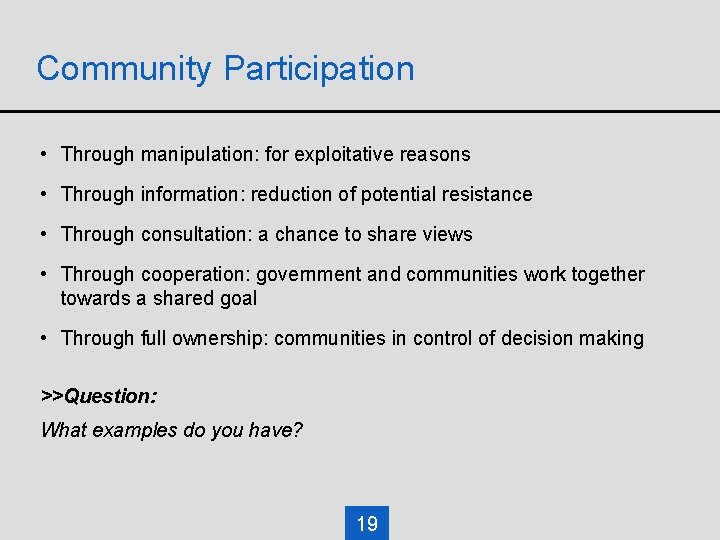 Community Participation

• Through manipulation: for exploitative reasons

• Through information: reduction of potential resistance

• Through consultation: a chance to share views

• Through cooperation: government and communities work together towards a shared goal

• Through full ownership: communities in control of decision making

>>Question:

What examples do you have?

19